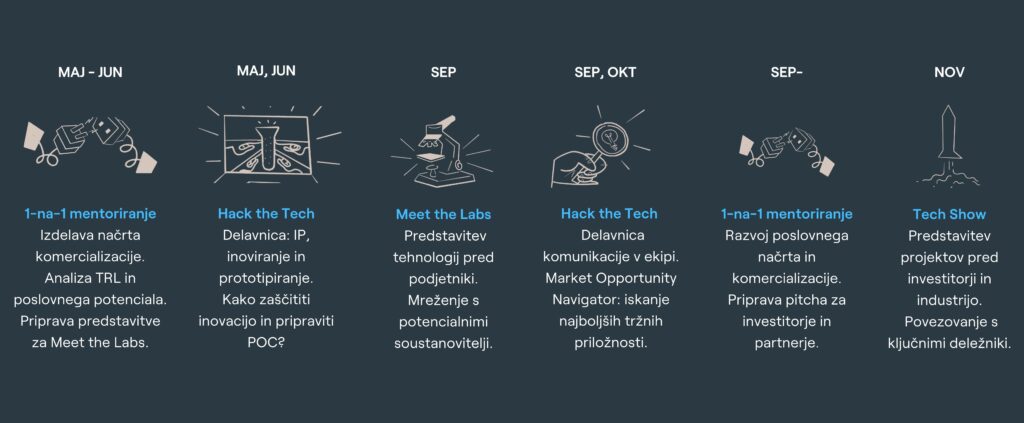 MAJ - JUN

1-na-1 mentoriranje
Izdelava načrta komercializacije. Analiza TRL in poslovnega potenciala. Priprava predstavitve za Meet the Labs.

MAJ, JUN

Hack the Tech
Delavnica: IP, inoviranje in prototipiranje. Kako zaščititi inovacijo in pripraviti POC?

SEP

Meet the Labs
Predstavitev tehnologij pred podjetniki. Mreženje s potencialnimi soustanovitelji.

SEP, OKT

Hack the Tech
Delavnica komunikacije v ekipi. Market Opportunity Navigator: iskanje najboljših tržnih priložnosti.

SEP-

1-na-1 mentoriranje
Razvoj poslovnega načrta in komercializacije. Priprava pitcha za investitorje in partnerje.

NOV

Tech Show
Predstavitev projektov pred investitorji in industrijo. Povezovanje s ključnimi deležniki.